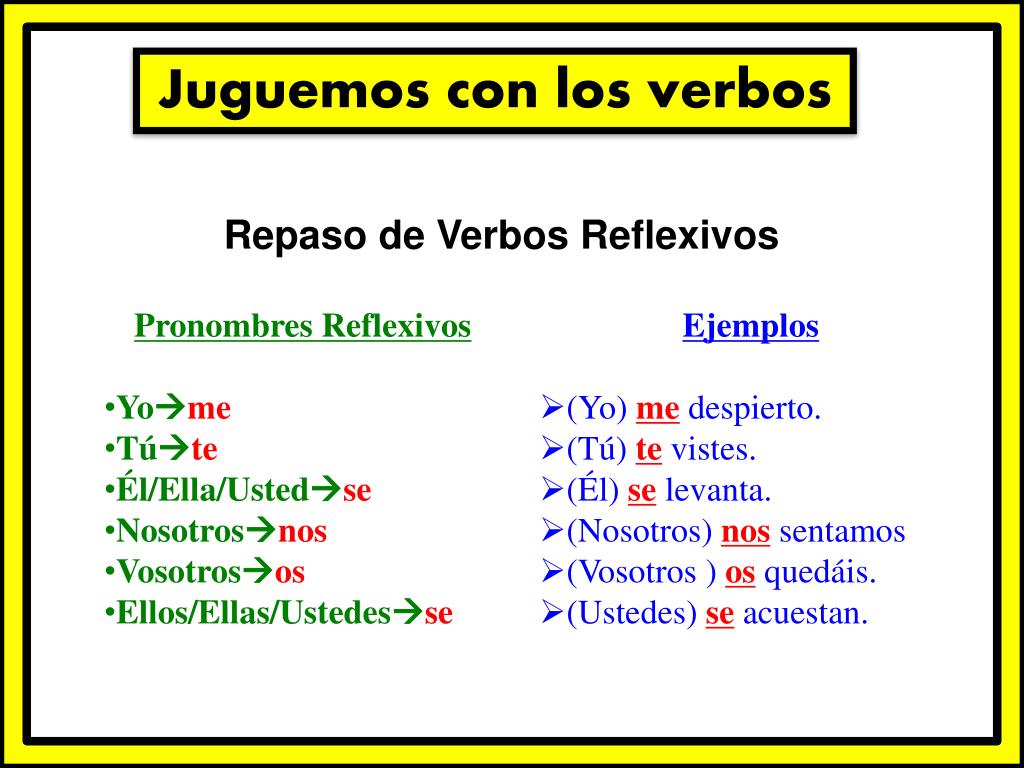 Juguemos con los verbos

Repaso de Verbos Reflexivos

Pronombres Reflexivos

•Yo→me
•Tú→te
•Él/Ella/Usted→se
•Nosotros→nos
•Vosotros→os
•Ellos/Ellas/Ustedes→se

Ejemplos

➢(Yo) me despierto.
➢(Tú) te vistes.
➢(Él) se levanta.
➢(Nosotros) nos sentamos
➢(Vosotros ) os quedáis.
➢(Ustedes) se acuestan.